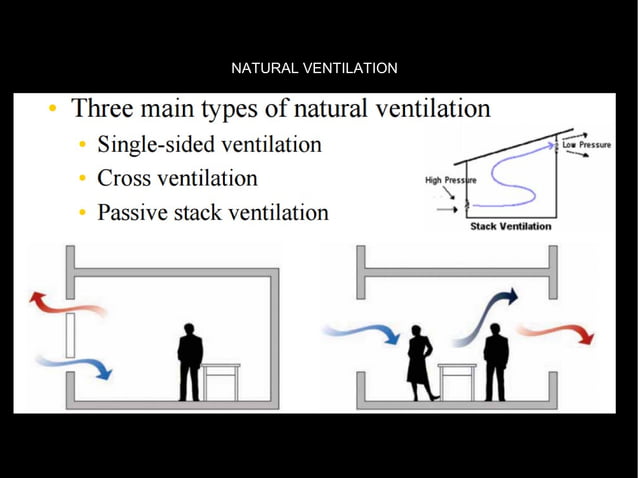 NATURAL VENTILATION

• Three main types of natural ventilation
  • Single-sided ventilation
  • Cross ventilation
  • Passive stack ventilation

Low Pressure
High Pressure
Stack Ventilation